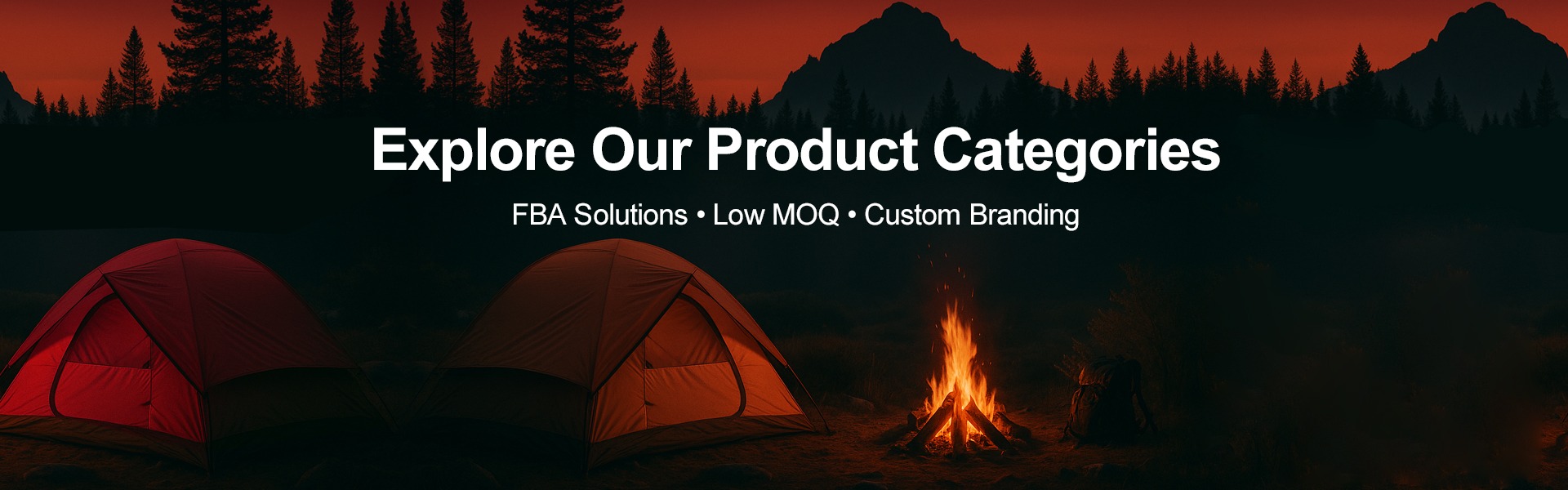 Explore Our Product Categories

FBA Solutions • Low MOQ • Custom Branding